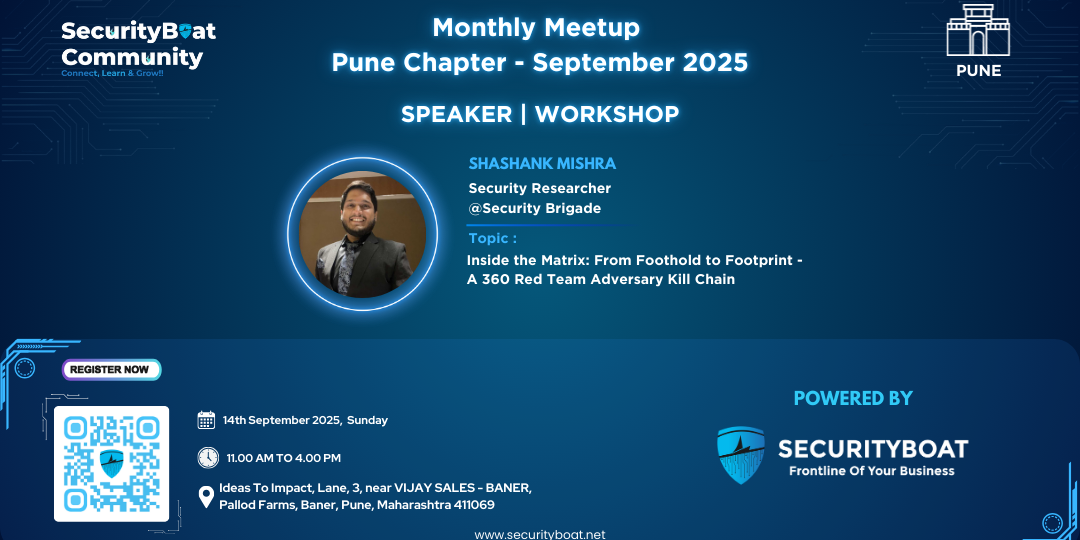 SecurityBoat Community
Connect, Learn & Grow!!

Monthly Meetup
Pune Chapter - September 2025

PUNE

SPEAKER | WORKSHOP

SHASHANK MISHRA
Security Researcher
@Security Brigade

Topic :
Inside the Matrix: From Foothold to Footprint - A 360 Red Team Adversary Kill Chain

REGISTER NOW

14th September 2025, Sunday

11.00 AM TO 4.00 PM

Ideas To Impact, Lane, 3, near VIJAY SALES - BANER, Pallod Farms, Baner, Pune, Maharashtra 411069

POWERED BY

SECURITYBOAT
Frontline Of Your Business

www.securityboat.net